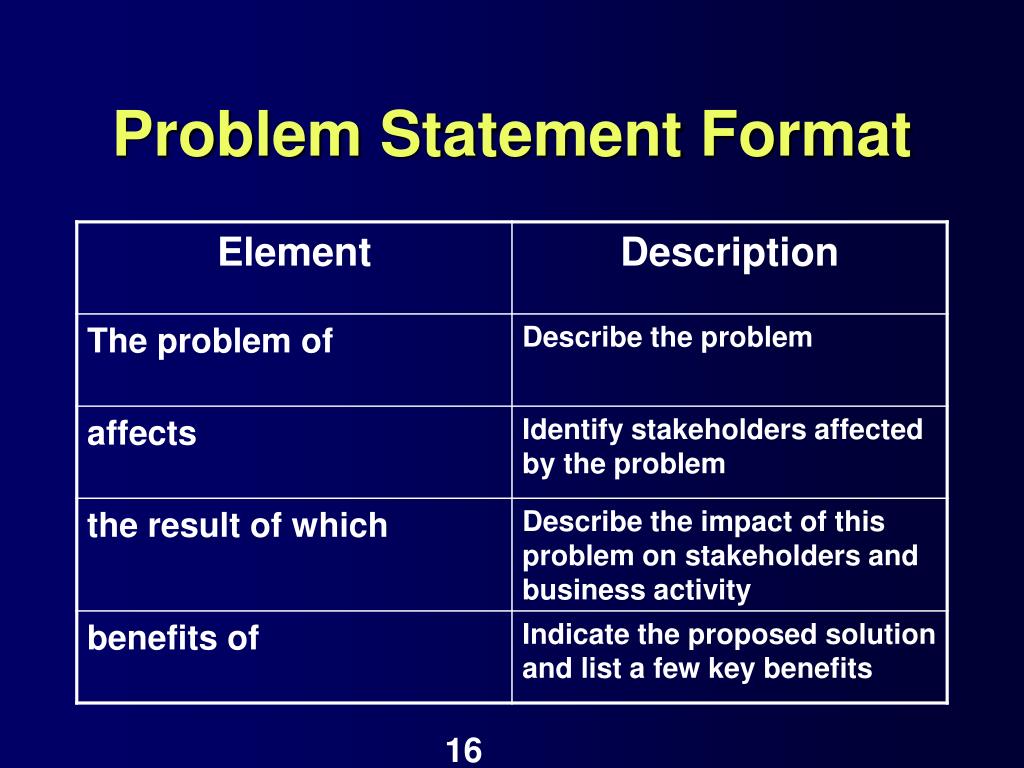 Problem Statement Format

| Element | Description |
|---|---|
| The problem of | Describe the problem |
| affects | Identify stakeholders affected by the problem |
| the result of which | Describe the impact of this problem on stakeholders and business activity |
| benefits of | Indicate the proposed solution and list a few key benefits |

16